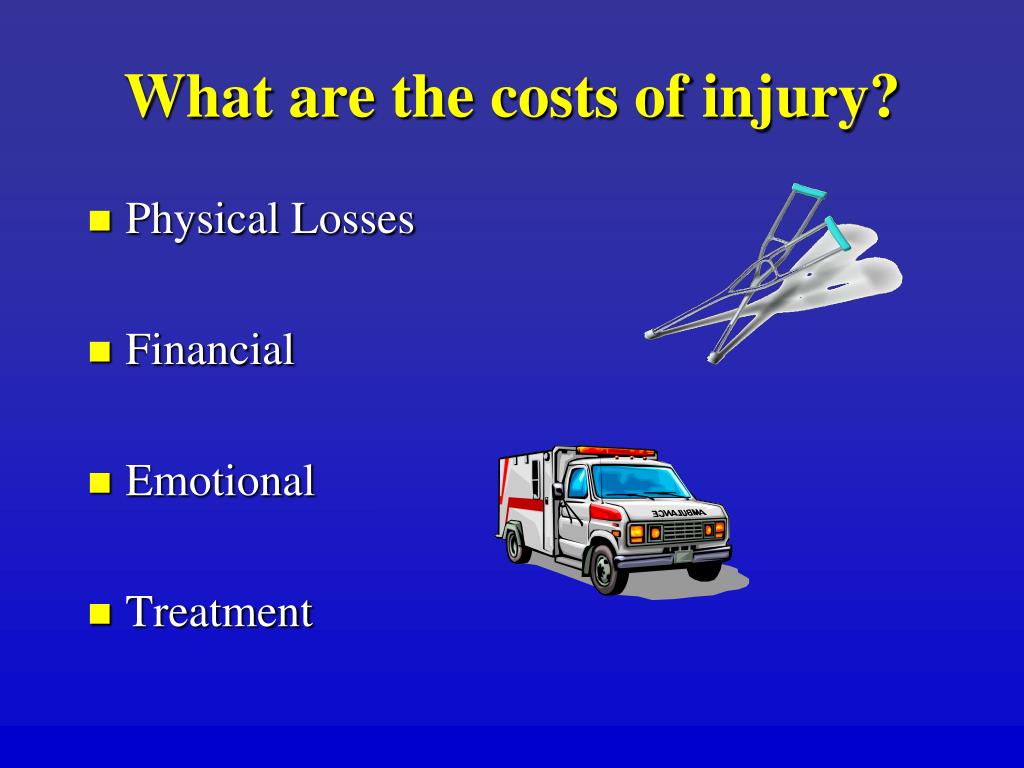 What are the costs of injury?

Physical Losses

Financial

Emotional

Treatment

AMBULANCE